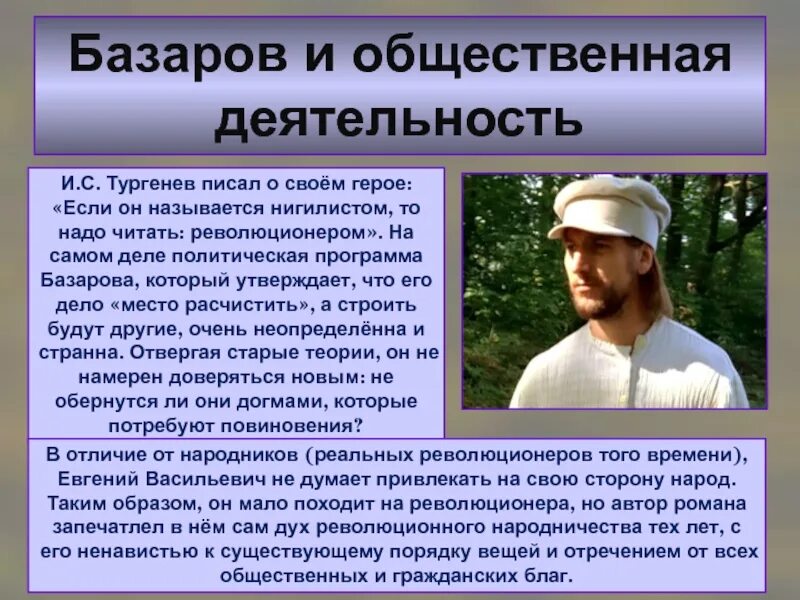 Базаров и общественная деятельность

И.С. Тургенев писал о своём герое: «Если он называется нигилистом, то надо читать: революционером». На самом деле политическая программа Базарова, который утверждает, что его дело «место расчистить», а строить будут другие, очень неопределённа и странна. Отвергая старые теории, он не намерен доверяться новым: не обернутся ли они догмами, которые потребуют повиновения?

В отличие от народников (реальных революционеров того времени), Евгений Васильевич не думает привлекать на свою сторону народ. Таким образом, он мало походит на революционера, но автор романа запечатлел в нём сам дух революционного народничества тех лет, с его ненавистью к существующему порядку вещей и отречением от всех общественных и гражданских благ.